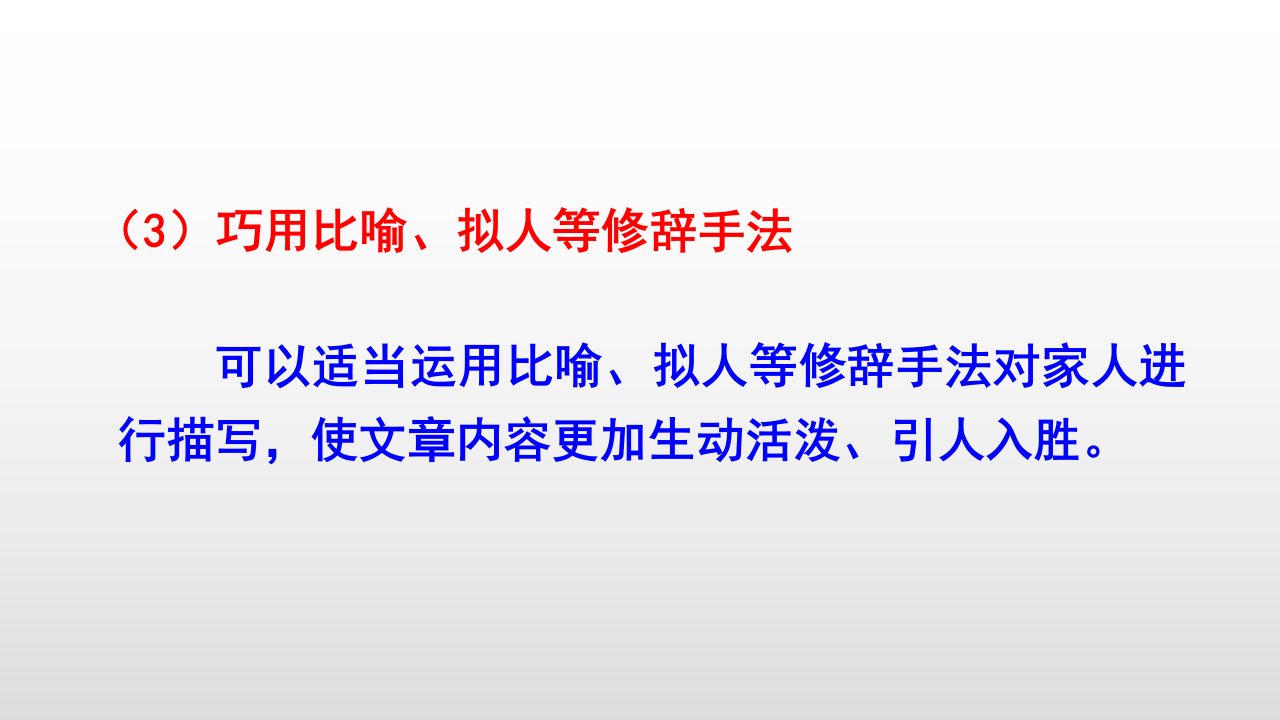 （3）巧用比喻、拟人等修辞手法

可以适当运用比喻、拟人等修辞手法对家人进行描写，使文章内容更加生动活泼、引人入胜。